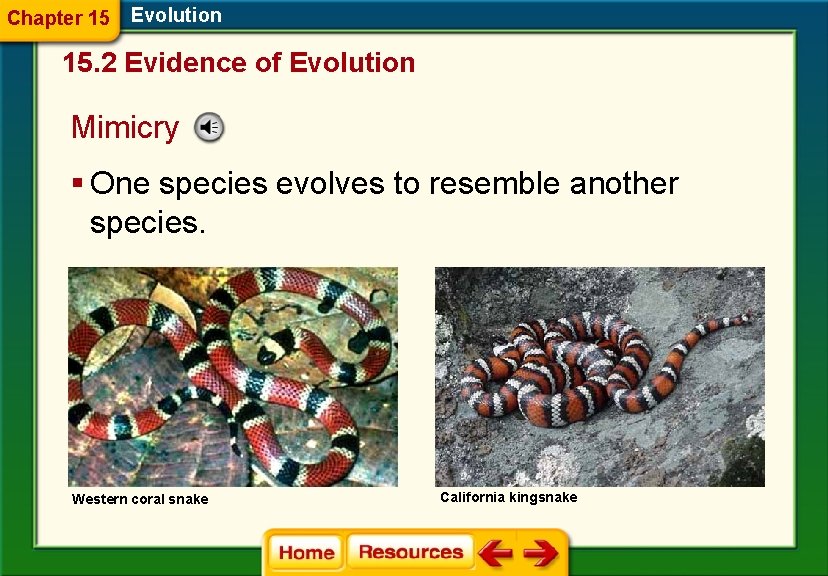 Chapter 15 Evolution

15.2 Evidence of Evolution

Mimicry

▪ One species evolves to resemble another species.

Western coral snake

California kingsnake

Home Resources